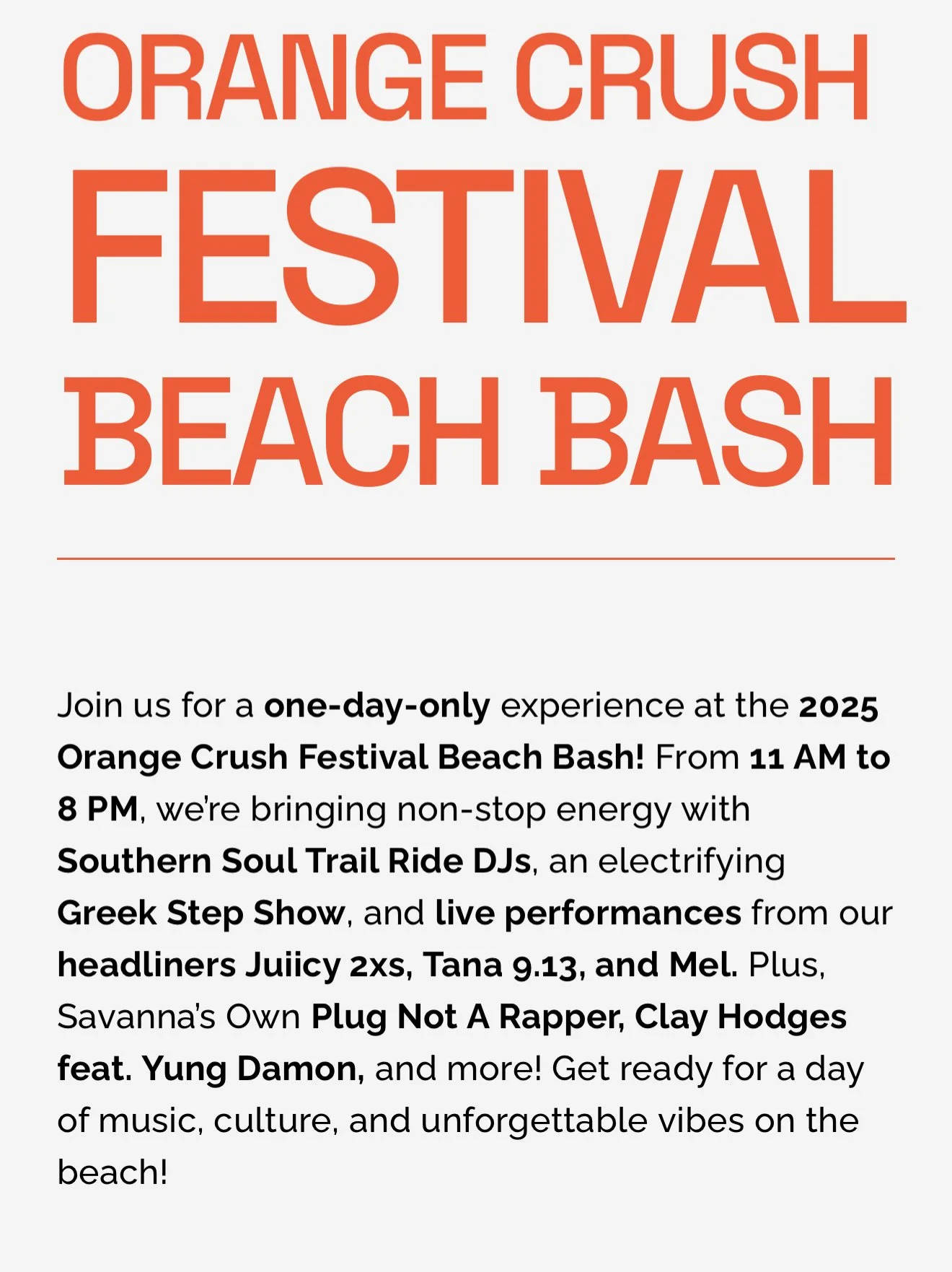 ORANGE CRUSH
FESTIVAL
BEACH BASH

Join us for a one-day-only experience at the 2025 Orange Crush Festival Beach Bash! From 11 AM to 8 PM, we're bringing non-stop energy with Southern Soul Trail Ride DJs, an electrifying Greek Step Show, and live performances from our headliners Juiicy 2xs, Tana 9.13, and Mel. Plus, Savanna's Own Plug Not A Rapper, Clay Hodges feat. Yung Damon, and more! Get ready for a day of music, culture, and unforgettable vibes on the beach!